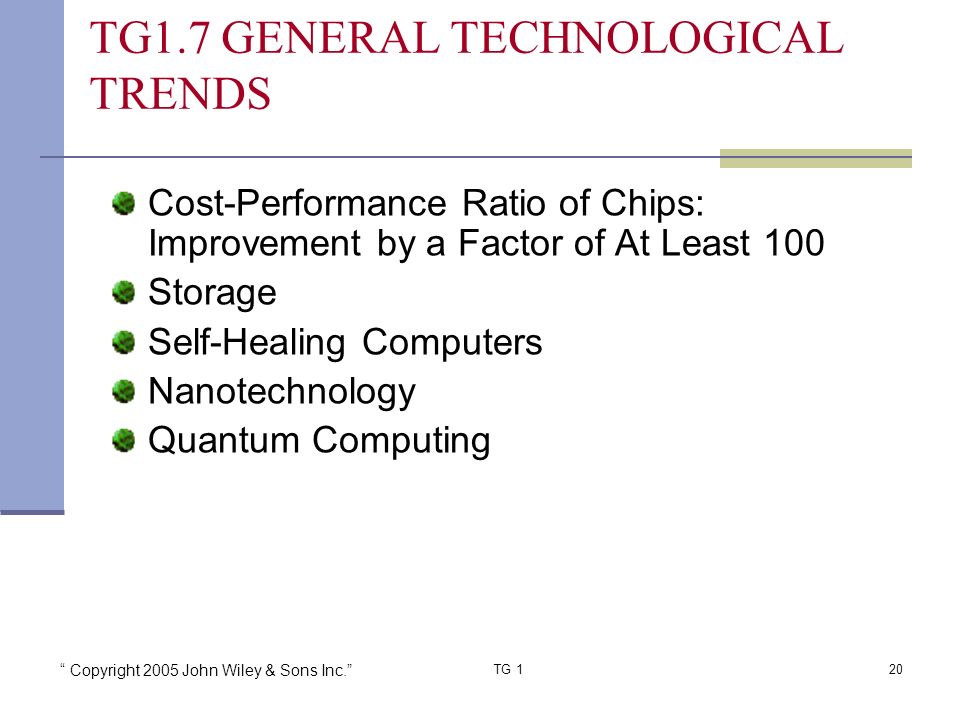 TG1.7 GENERAL TECHNOLOGICAL TRENDS

Cost-Performance Ratio of Chips: Improvement by a Factor of At Least 100

Storage

Self-Healing Computers

Nanotechnology

Quantum Computing

“ Copyright 2005 John Wiley & Sons Inc.”

TG 1

20